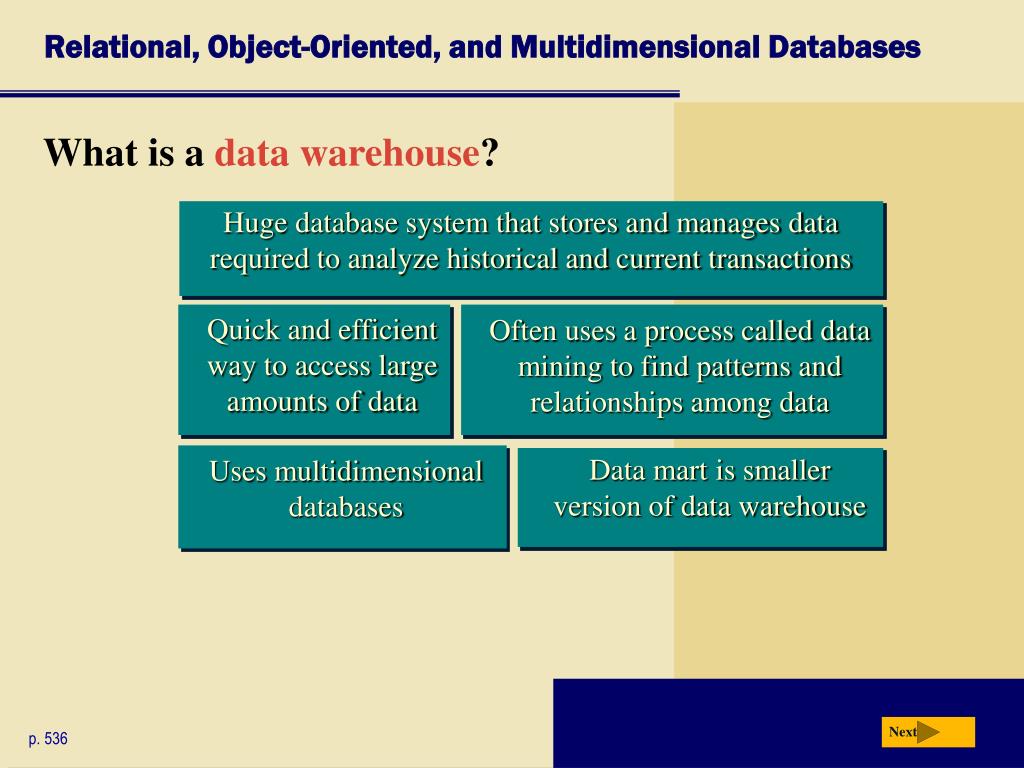 Relational, Object-Oriented, and Multidimensional Databases

What is a data warehouse?

Huge database system that stores and manages data required to analyze historical and current transactions

Quick and efficient way to access large amounts of data

Often uses a process called data mining to find patterns and relationships among data

Uses multidimensional databases

Data mart is smaller version of data warehouse

p. 536

Next